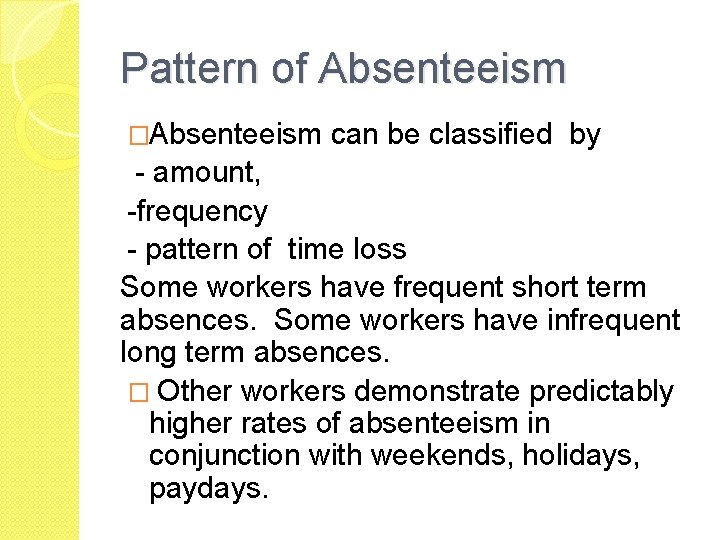 Pattern of Absenteeism

□Absenteeism can be classified by
- amount,
-frequency
- pattern of time loss

Some workers have frequent short term absences. Some workers have infrequent long term absences.

□ Other workers demonstrate predictably higher rates of absenteeism in conjunction with weekends, holidays, paydays.